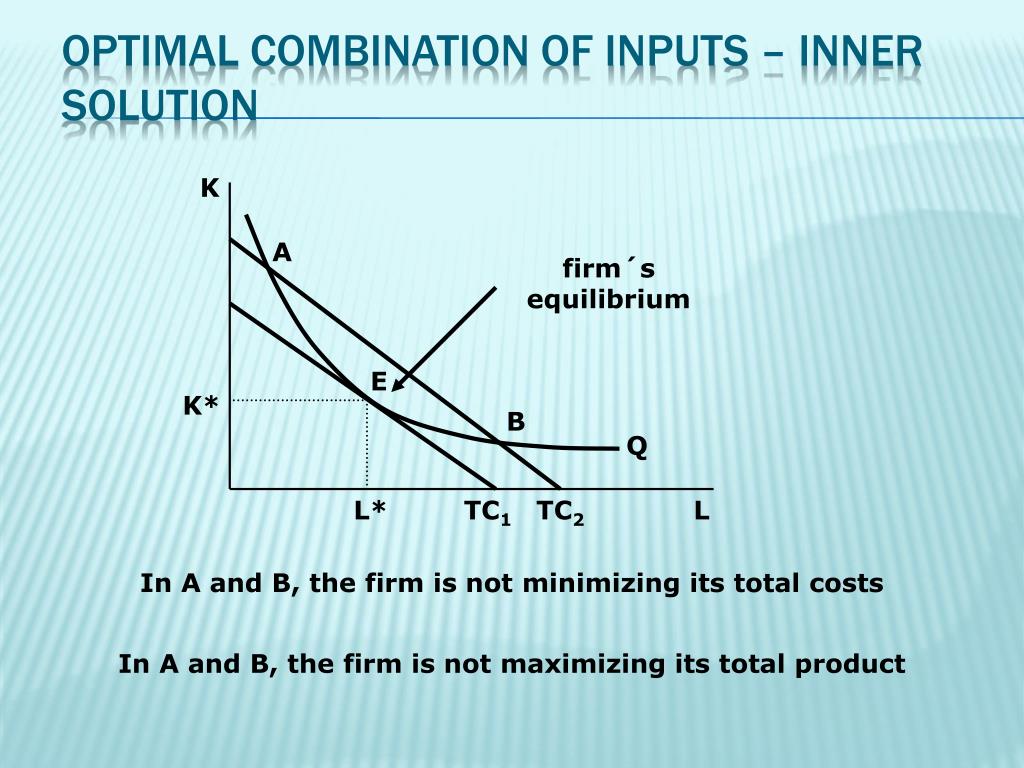 OPTIMAL COMBINATION OF INPUTS – INNER SOLUTION

K

A

firm´s equilibrium

E

K*

B

Q

L*

$TC_1$

$TC_2$

L

In A and B, the firm is not minimizing its total costs

In A and B, the firm is not maximizing its total product